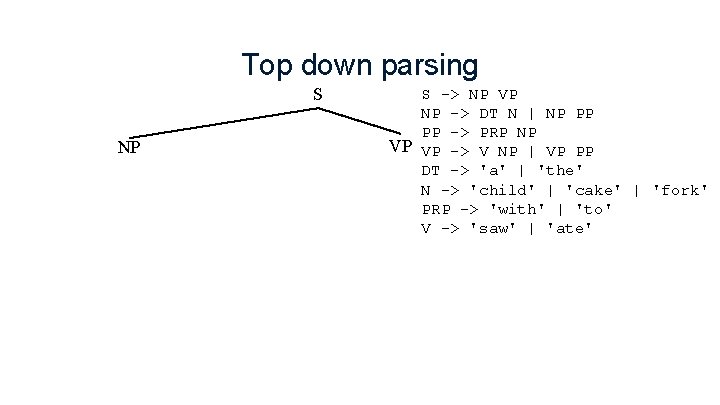 Top down parsing

S

NP

VP

S -> NP VP
NP -> DT N | NP PP
PP -> PRP NP
VP -> V NP | VP PP
DT -> 'a' | 'the'
N -> 'child' | 'cake' | 'fork'
PRP -> 'with' | 'to'
V -> 'saw' | 'ate'